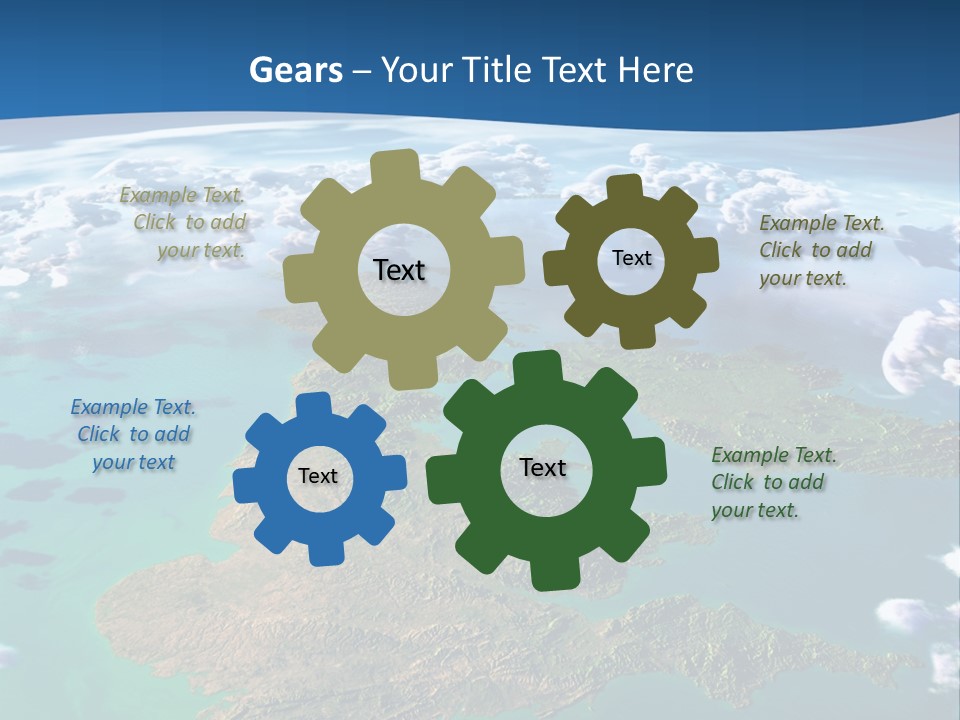 Gears – Your Title Text Here

Example Text. Click to add your text.

Text

Text

Example Text. Click to add your text.

Example Text. Click to add your text

Text

Text

Example Text. Click to add your text.